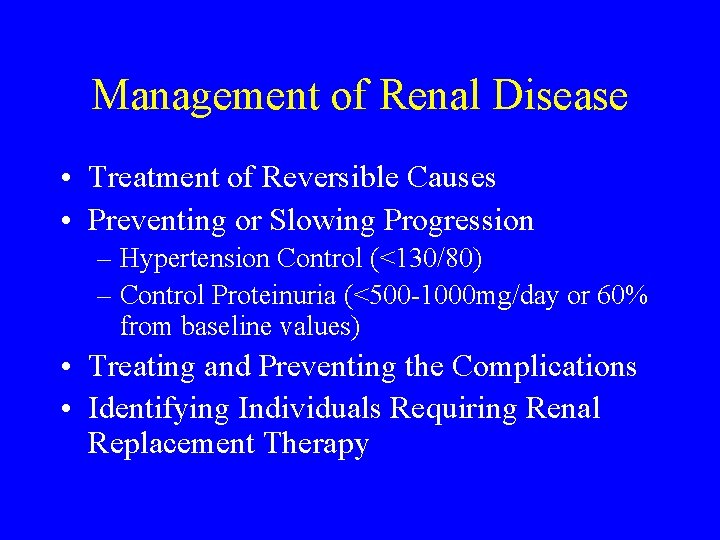 Management of Renal Disease

• Treatment of Reversible Causes
• Preventing or Slowing Progression
– Hypertension Control (<130/80)
– Control Proteinuria (<500-1000mg/day or 60% from baseline values)
• Treating and Preventing the Complications
• Identifying Individuals Requiring Renal Replacement Therapy